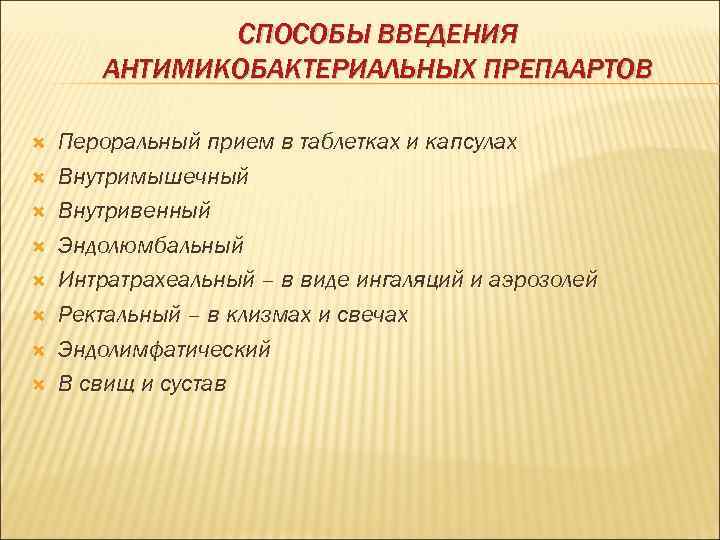 СПОСОБЫ ВВЕДЕНИЯ АНТИМИКОБАКТЕРИАЛЬНЫХ ПРЕПААРТОВ

Пероральный прием в таблетках и капсулах
Внутримышечный
Внутривенный
Эндолюмбальный
Интратрахеальный – в виде ингаляций и аэрозолей
Ректальный – в клизмах и свечах
Эндолимфатический
В свищ и сустав